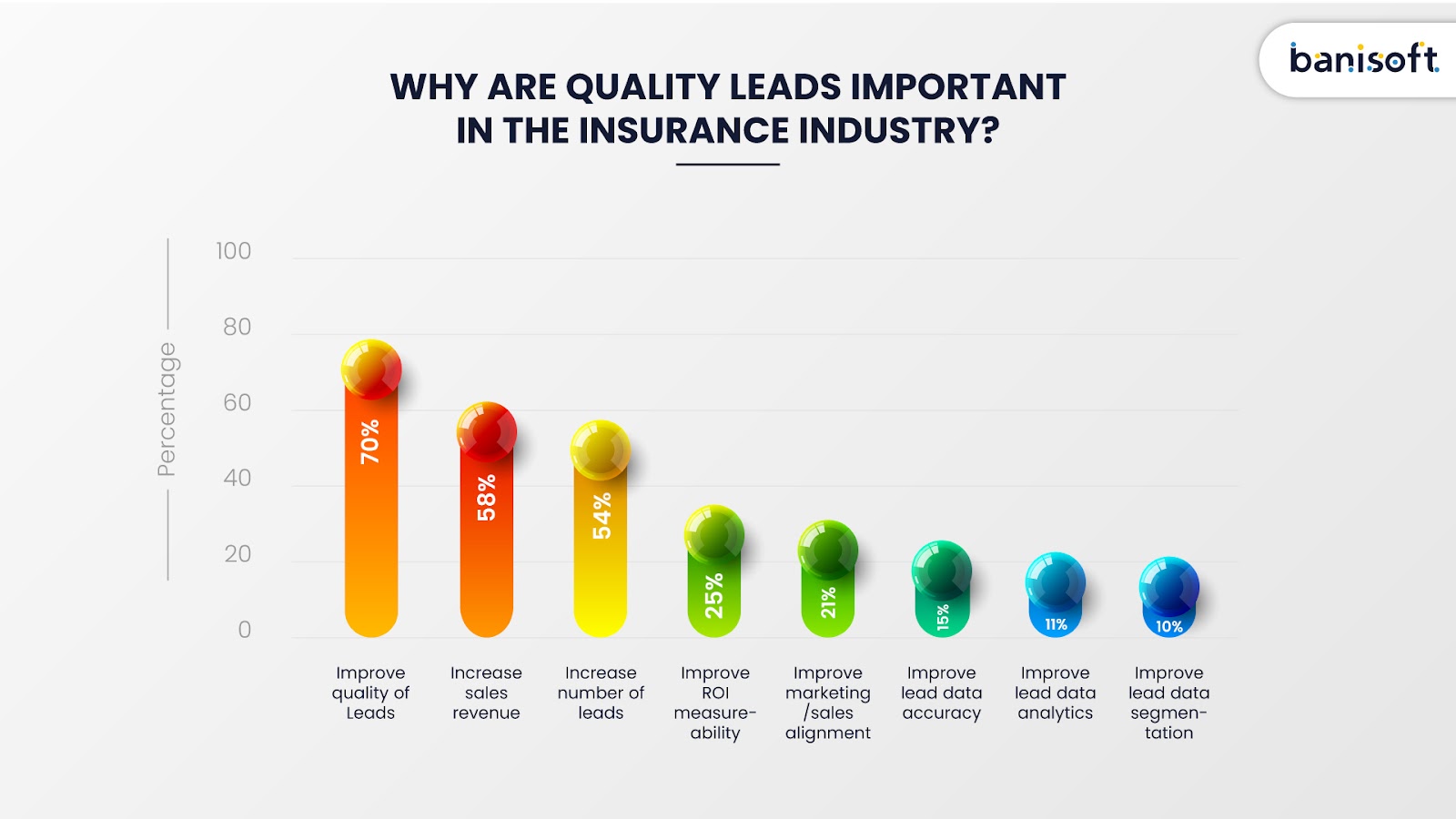 banisoft

WHY ARE QUALITY LEADS IMPORTANT IN THE INSURANCE INDUSTRY?

Percentage

100
80
60
40
20
0

70%
58%
54%
25%
21%
15%
11%
10%

Improve quality of Leads

Increase sales revenue

Increase number of leads

Improve ROI measureability

Improve marketing /sales alignment

Improve lead data accuracy

Improve lead data analytics

Improve lead data segmentation